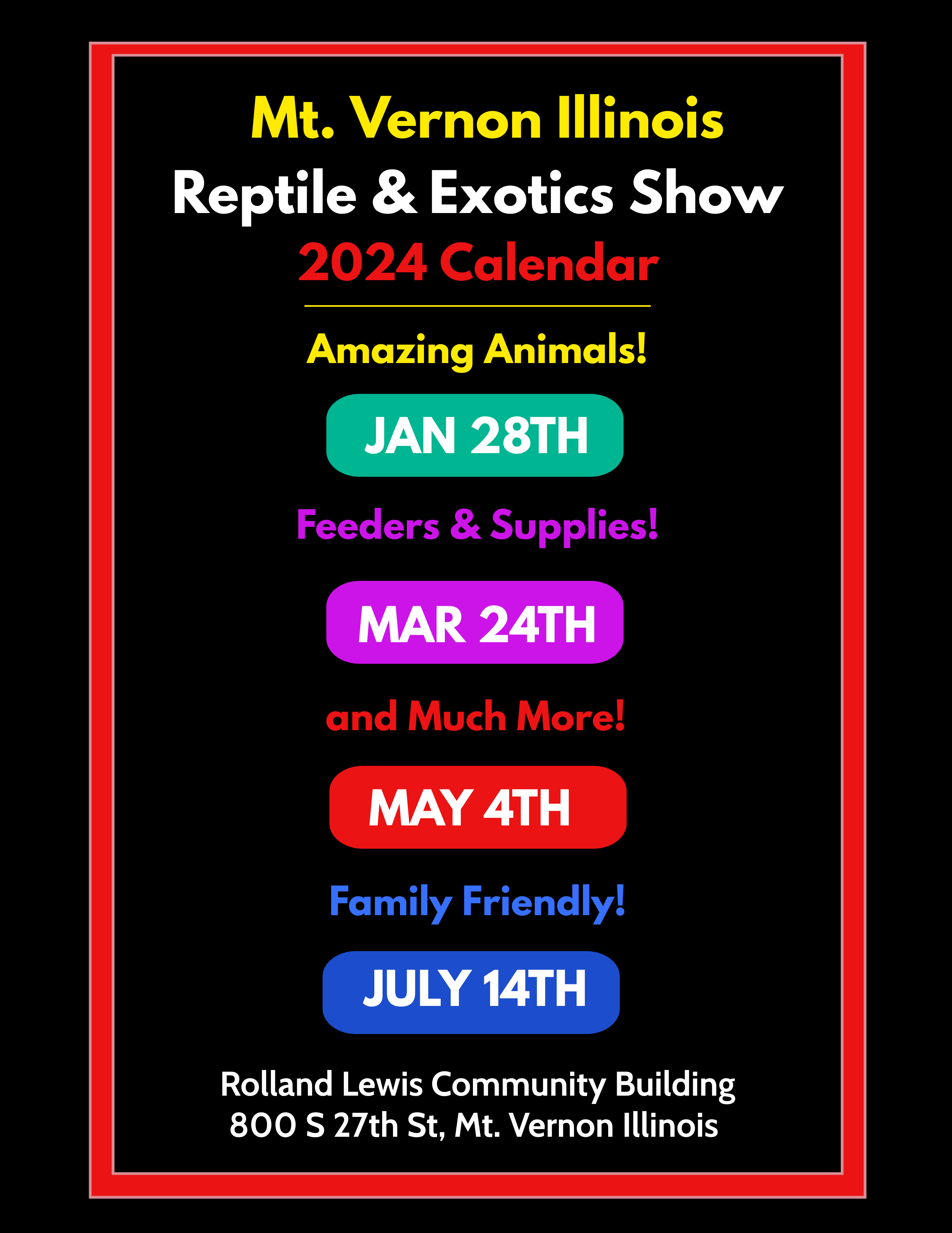 Mt. Vernon Illinois
Reptile & Exotics Show
2024 Calendar

Amazing Animals!

JAN 28TH

Feeders & Supplies!

MAR 24TH

and Much More!

MAY 4TH

Family Friendly!

JULY 14TH

Rolland Lewis Community Building
800 S 27th St, Mt. Vernon Illinois